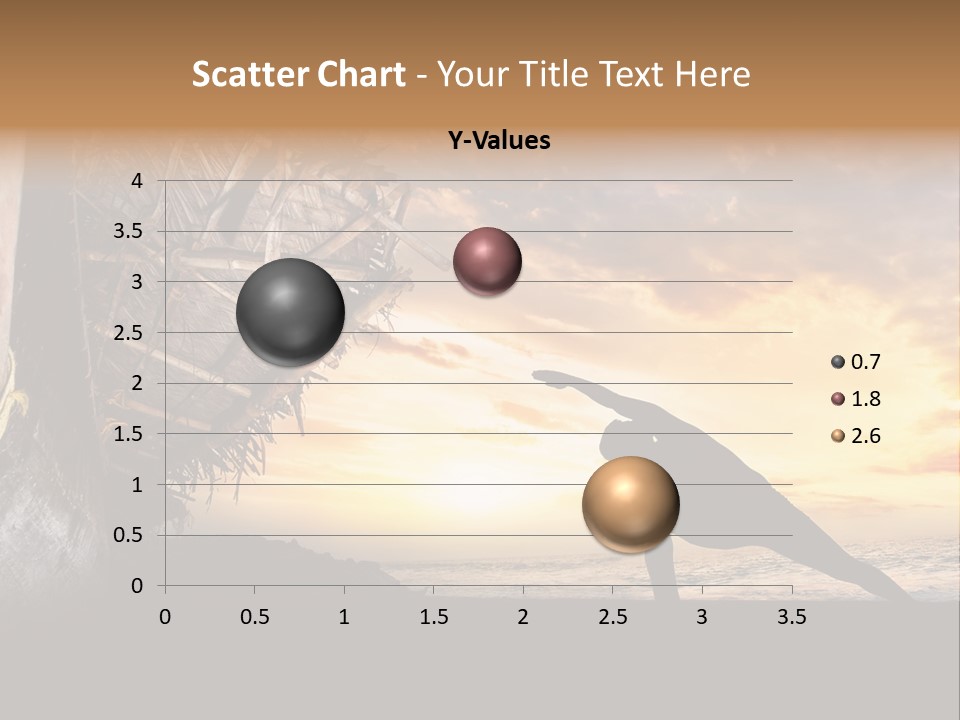 Scatter Chart - Your Title Text Here

Y-Values

4
3.5
3
2.5
2
1.5
1
0.5
0

0 0.5 1 1.5 2 2.5 3 3.5

0.7
1.8
2.6